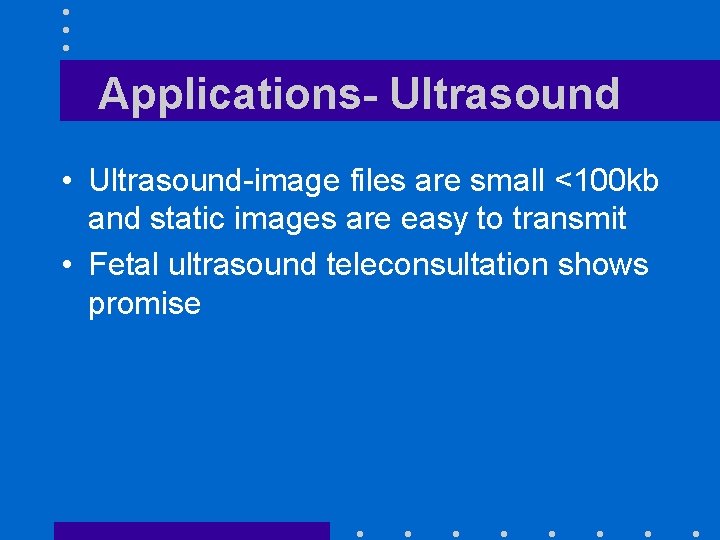 Applications- Ultrasound

• Ultrasound-image files are small <100kb and static images are easy to transmit
• Fetal ultrasound teleconsultation shows promise